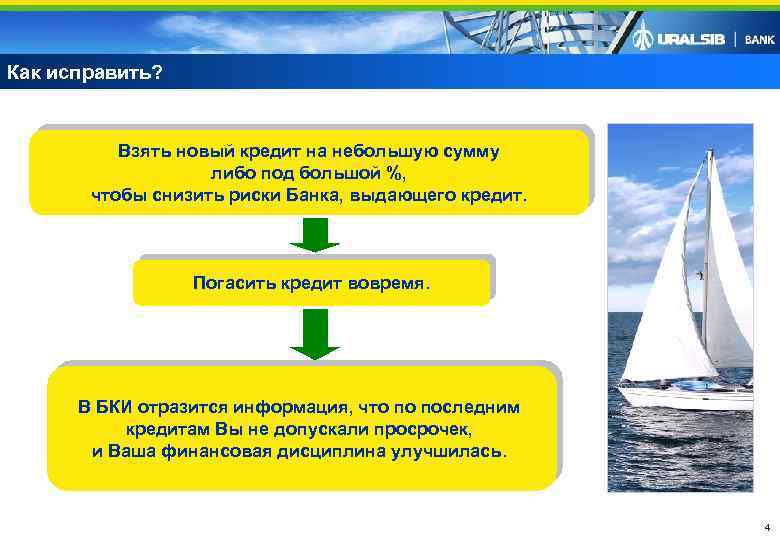 URALSIB | BANK

Как исправить?

Взять новый кредит на небольшую сумму либо под большой %, чтобы снизить риски Банка, выдающего кредит.

Погасить кредит вовремя.

В БКИ отразится информация, что по последним кредитам Вы не допускали просрочек, и Ваша финансовая дисциплина улучшилась.

4